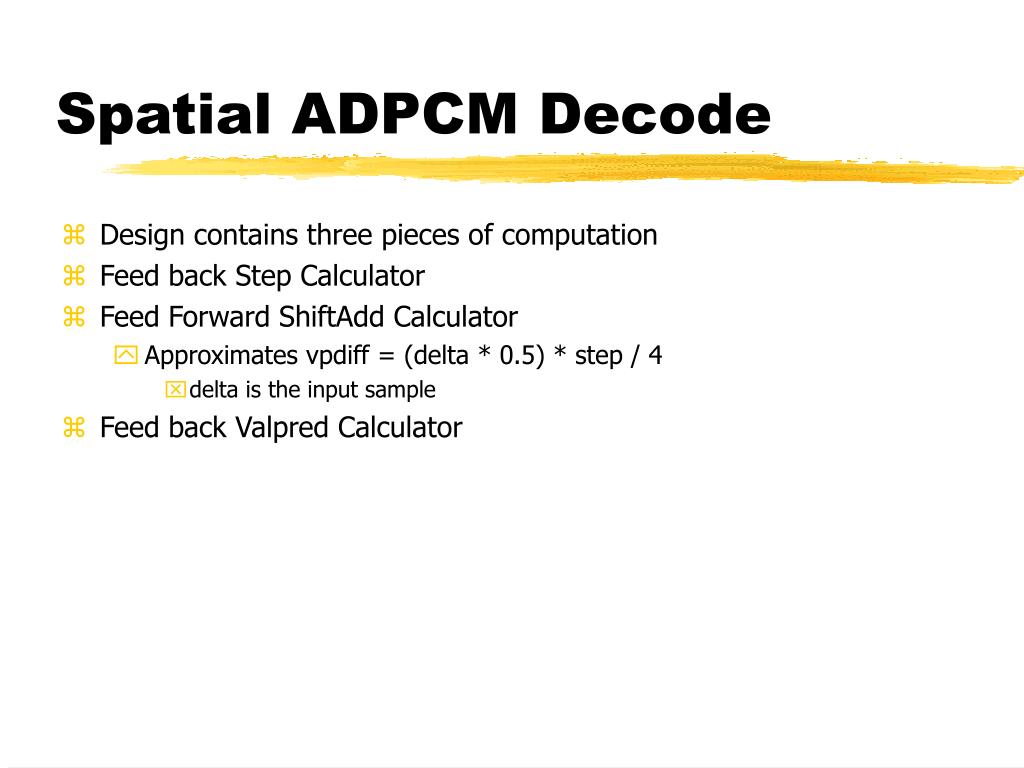 Spatial ADPCM Decode

Design contains three pieces of computation

Feed back Step Calculator

Feed Forward ShiftAdd Calculator

Approximates vpdiff = (delta * 0.5) * step / 4

delta is the input sample

Feed back Valpred Calculator